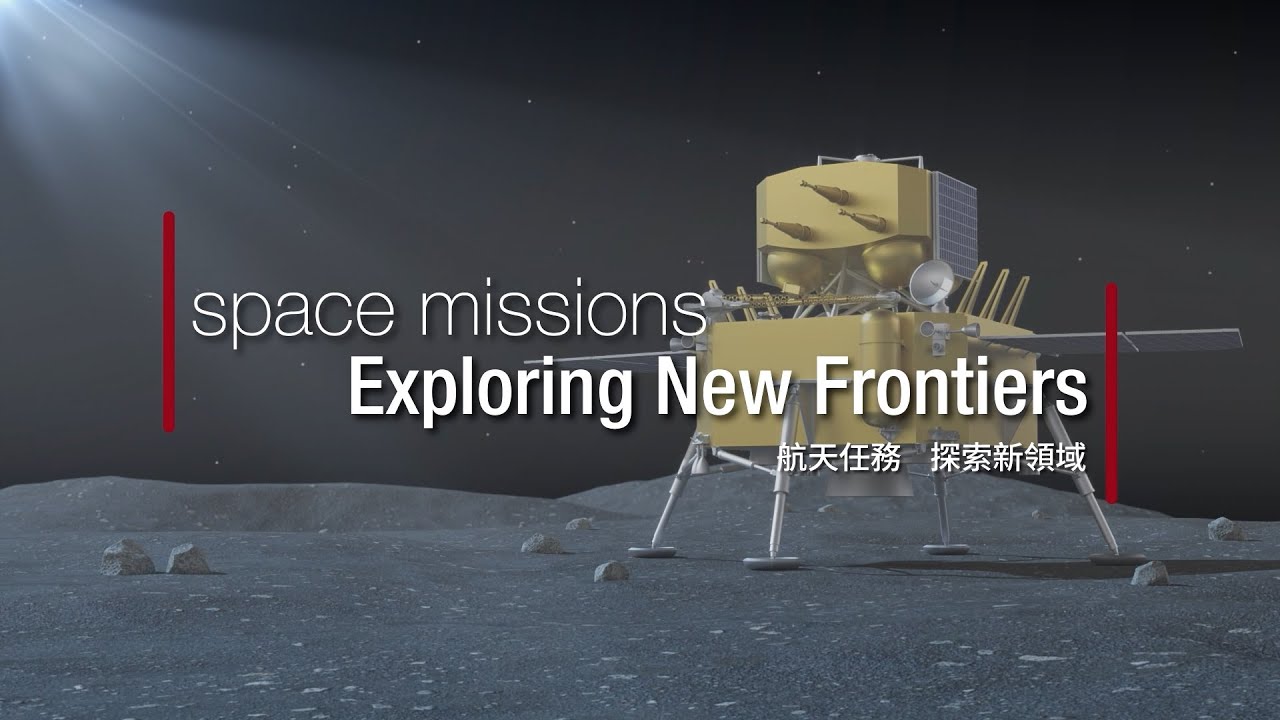 space missions
Exploring New Frontiers
航天任務　探索新領域